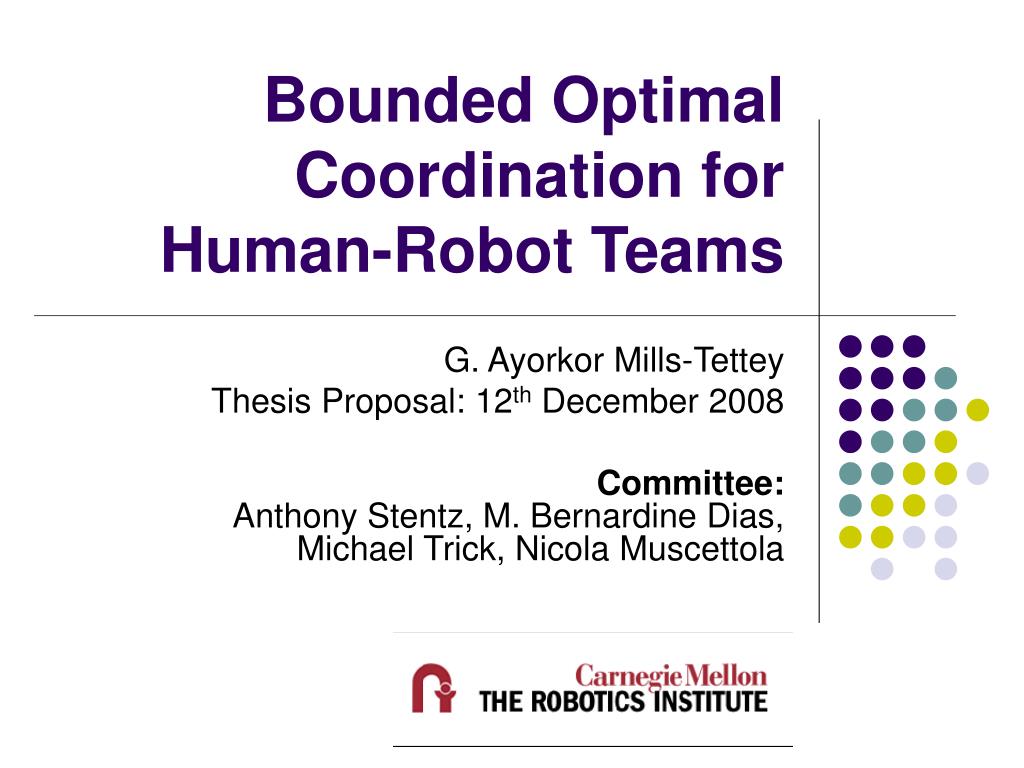 Bounded Optimal Coordination for Human-Robot Teams

G. Ayorkor Mills-Tettey
Thesis Proposal: 12$^{th}$ December 2008

Committee:
Anthony Stentz, M. Bernardine Dias, Michael Trick, Nicola Muscettola

Carnegie Mellon
THE ROBOTICS INSTITUTE